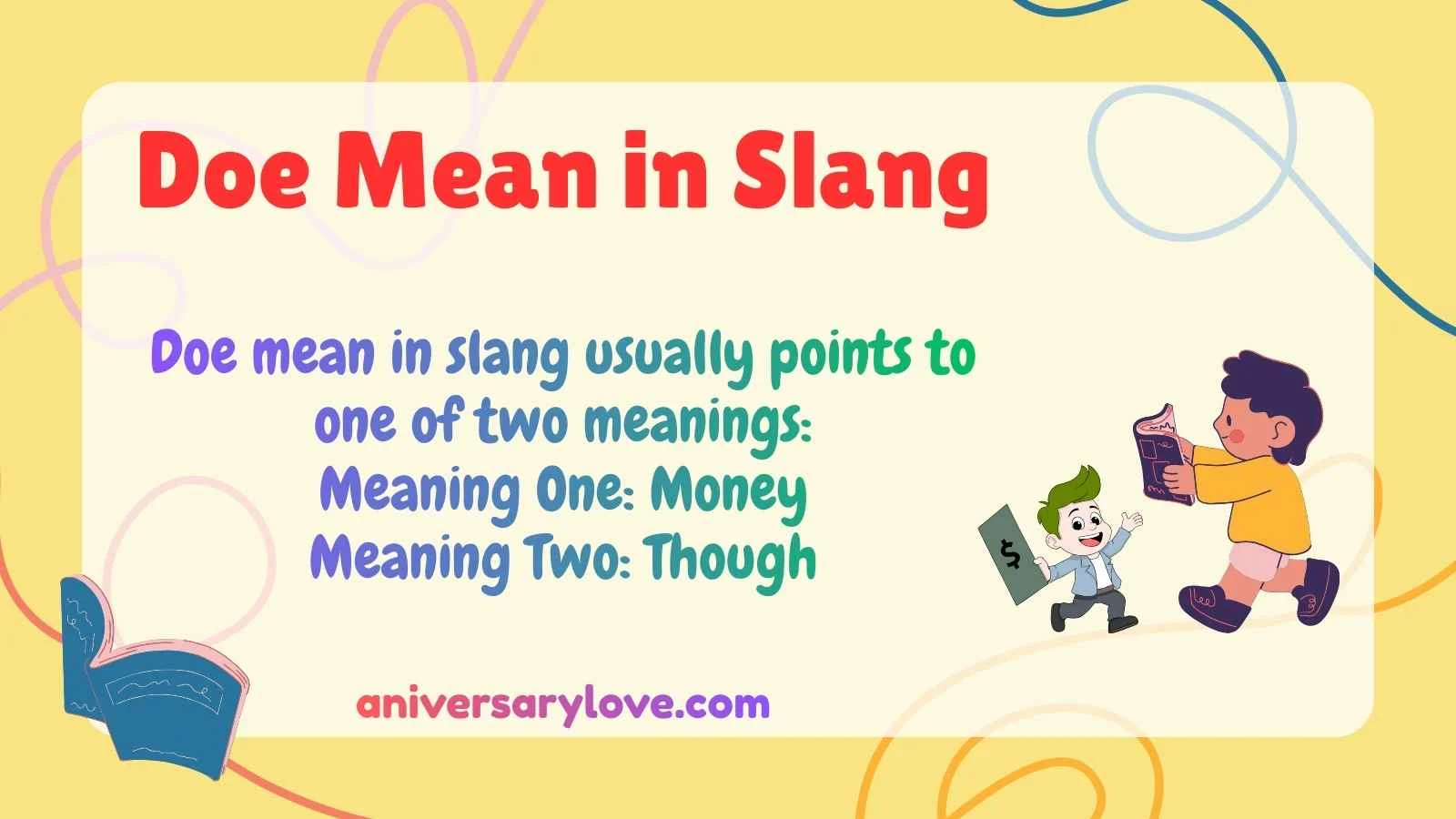 Doe Mean in Slang

Doe mean in slang usually points to one of two meanings:
Meaning One: Money
Meaning Two: Though

$

aniversarylove.com